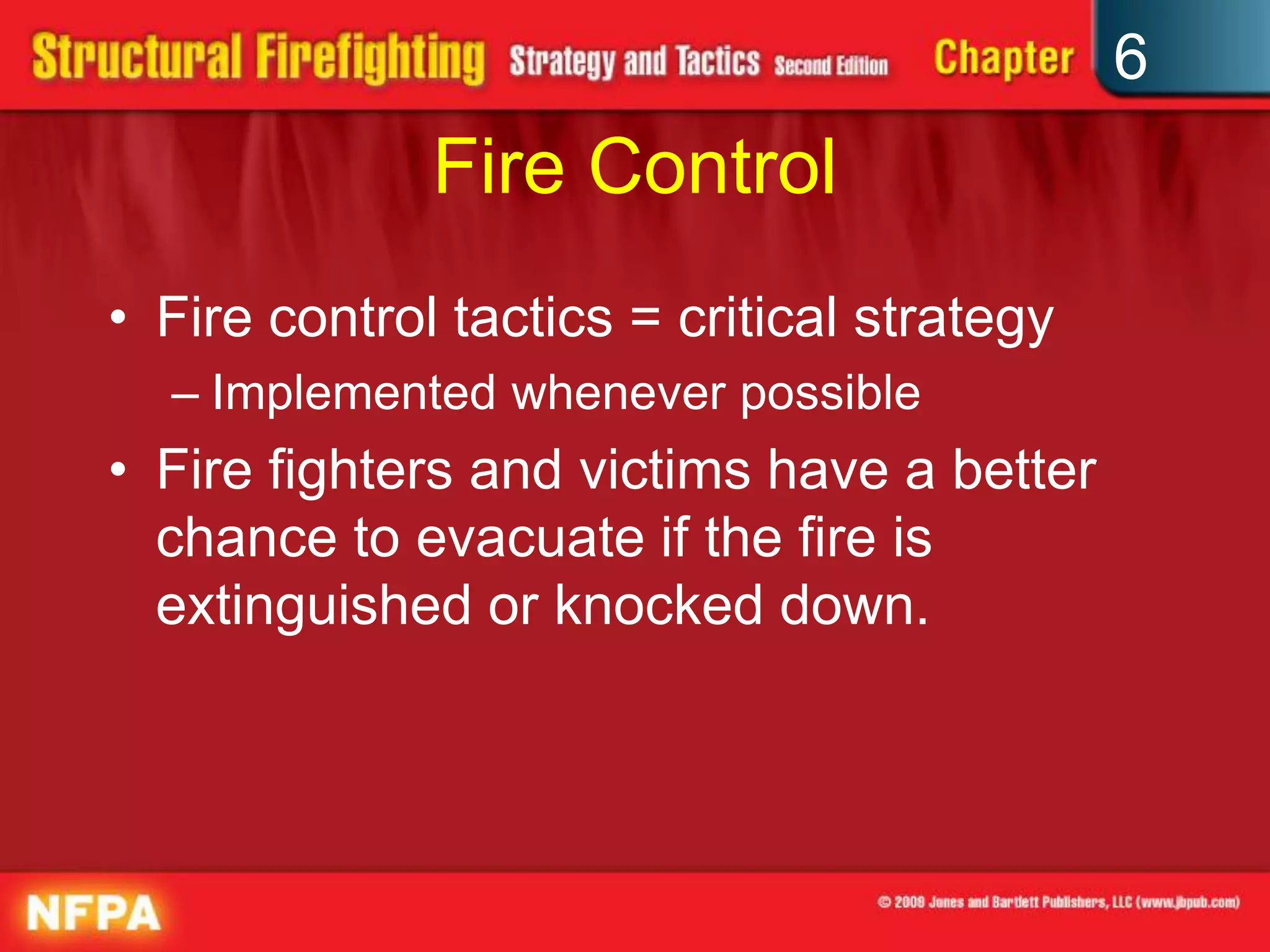 Structural Firefighting Strategy and Tactics Second Edition Chapter 6

Fire Control

• Fire control tactics = critical strategy
– Implemented whenever possible
• Fire fighters and victims have a better chance to evacuate if the fire is extinguished or knocked down.

NFPA

© 2009 Jones and Bartlett Publishers, LLC (www.jbpub.com)